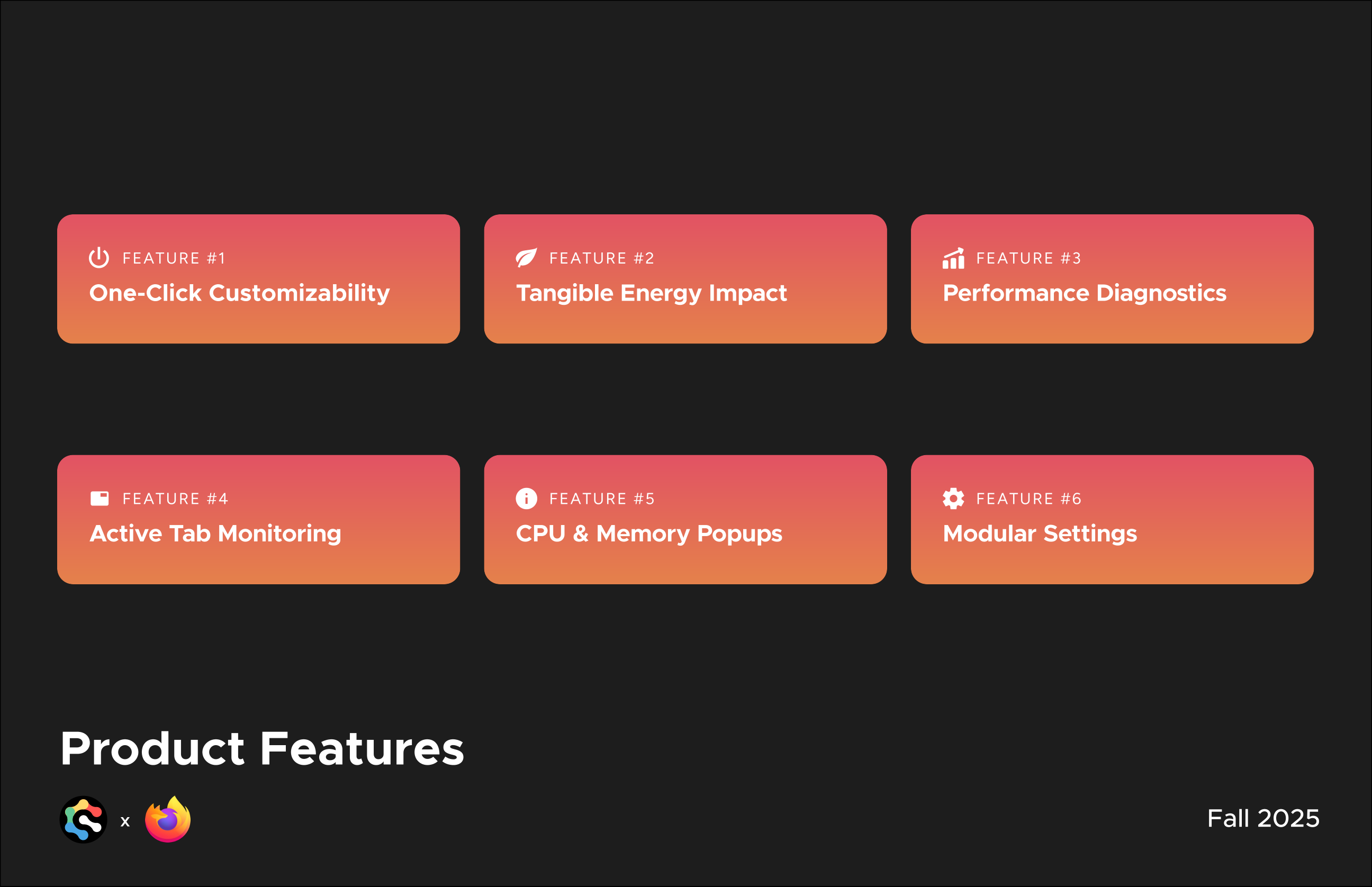 FEATURE #1
One-Click Customizability

FEATURE #2
Tangible Energy Impact

FEATURE #3
Performance Diagnostics

FEATURE #4
Active Tab Monitoring

FEATURE #5
CPU & Memory Popups

FEATURE #6
Modular Settings

Product Features

x

Fall 2025